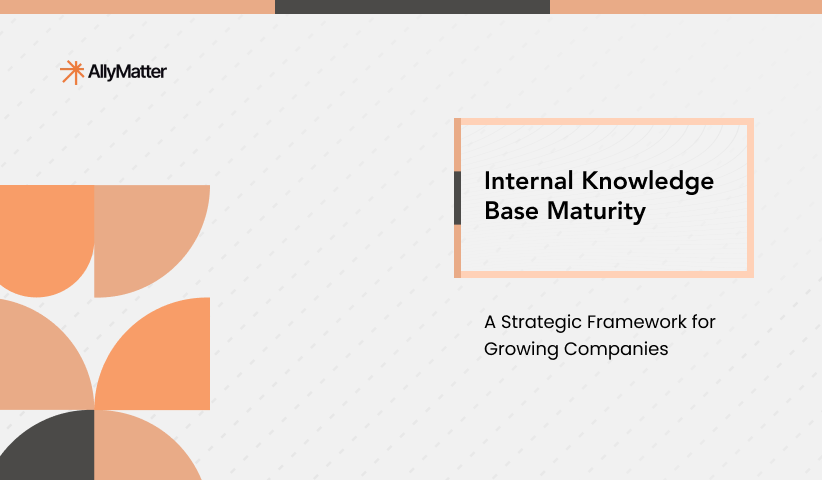 AllyMatter

Internal Knowledge Base Maturity

A Strategic Framework for Growing Companies